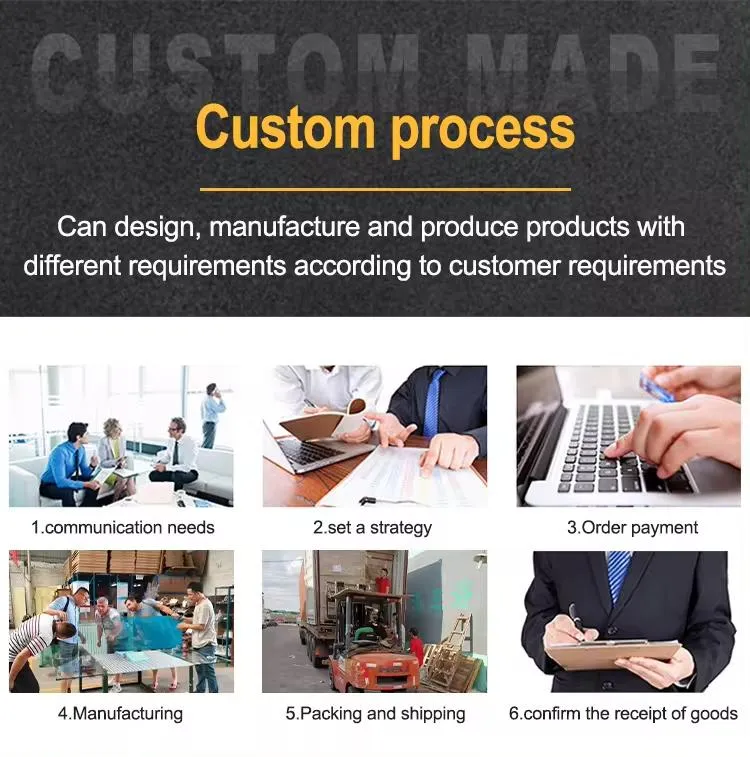 CUSTOM MADE

Custom process

Can design, manufacture and produce products with different requirements according to customer requirements

1.communication needs

2.set a strategy

3.Order payment

4.Manufacturing

5.Packing and shipping

6.confirm the receipt of goods